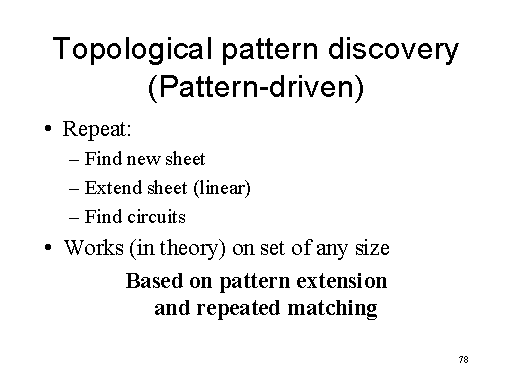 Topological pattern discovery (Pattern-driven)

• Repeat:
  – Find new sheet
  – Extend sheet (linear)
  – Find circuits
• Works (in theory) on set of any size

Based on pattern extension and repeated matching

78